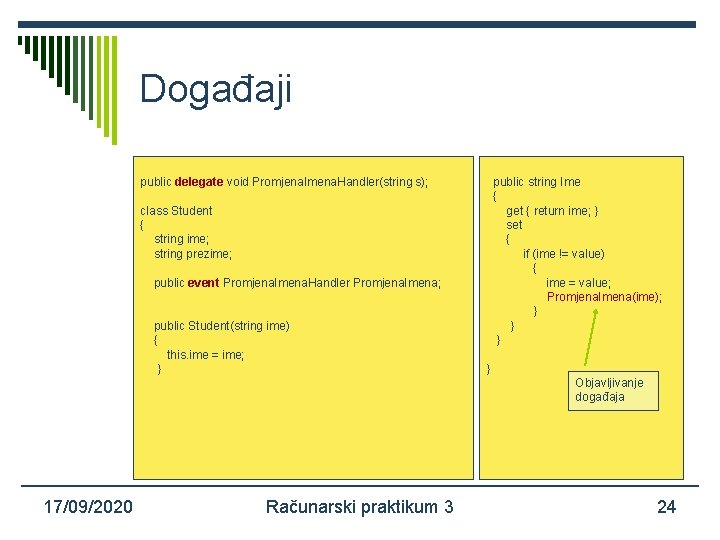 Događaji

public delegate void PromjenaImenaHandler(string s);

class Student
{
string ime;
string prezime;

public event PromjenaImenaHandler PromjenaImena;

public Student(string ime)
{
this.ime = ime;
}

public string Ime
{
get { return ime; }
set
{
if (ime != value)
{
ime = value;
PromjenaImena(ime);
}
}
}

}

Objavljivanje događaja

17/09/2020
Računarski praktikum 3
24